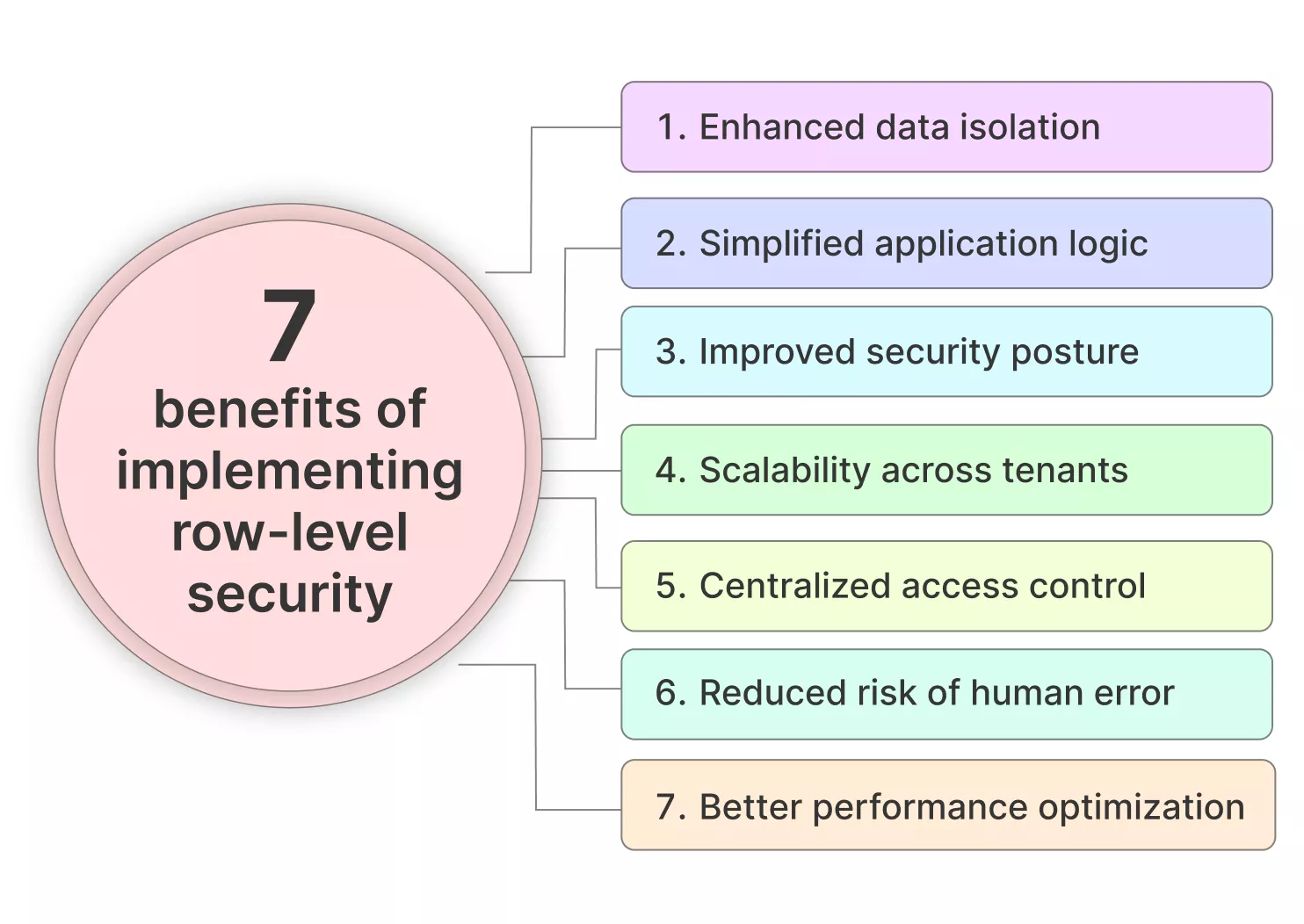 7
benefits of implementing row-level security

1. Enhanced data isolation

2. Simplified application logic

3. Improved security posture

4. Scalability across tenants

5. Centralized access control

6. Reduced risk of human error

7. Better performance optimization